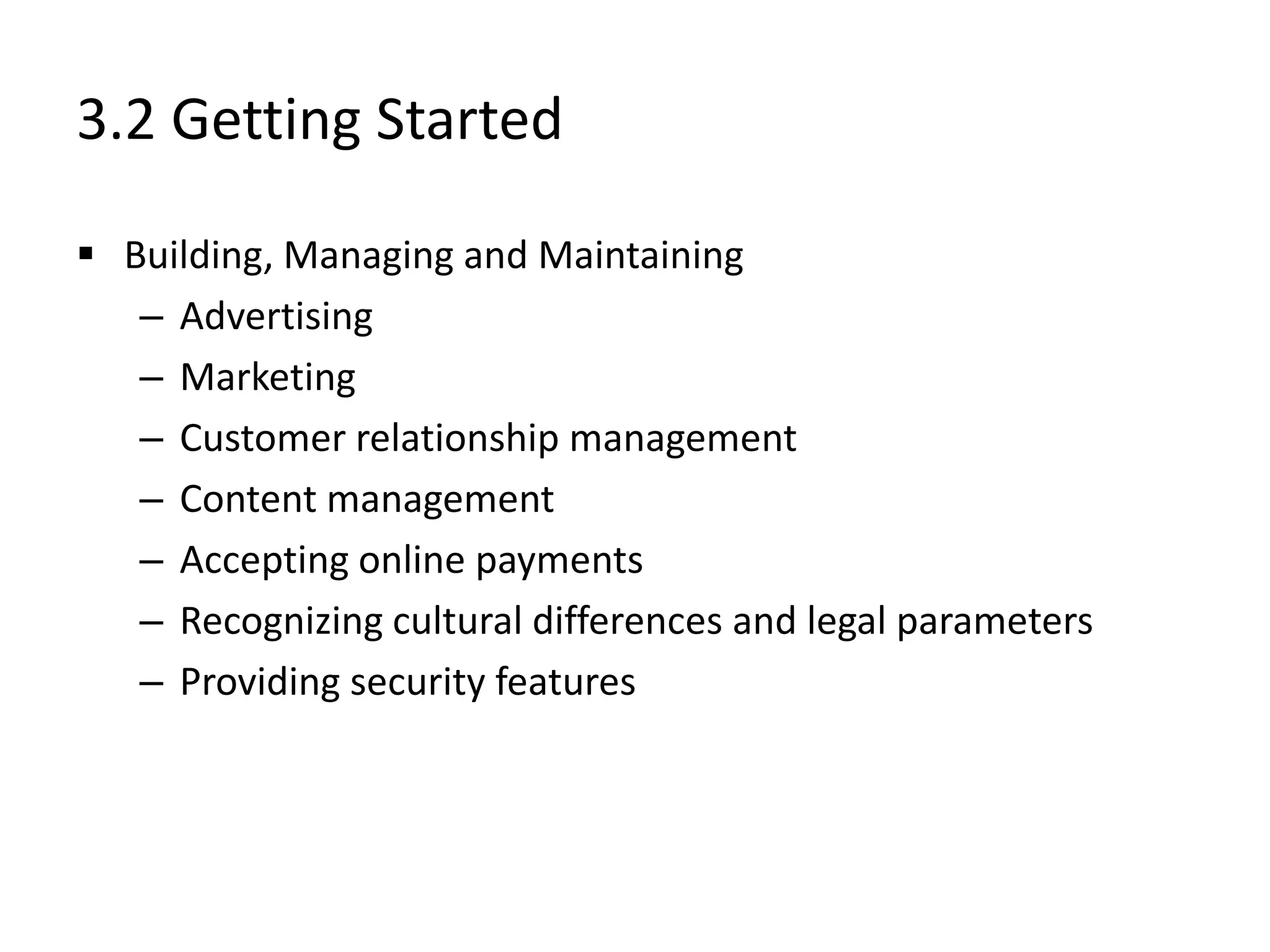 3.2 Getting Started

▪ Building, Managing and Maintaining
– Advertising
– Marketing
– Customer relationship management
– Content management
– Accepting online payments
– Recognizing cultural differences and legal parameters
– Providing security features